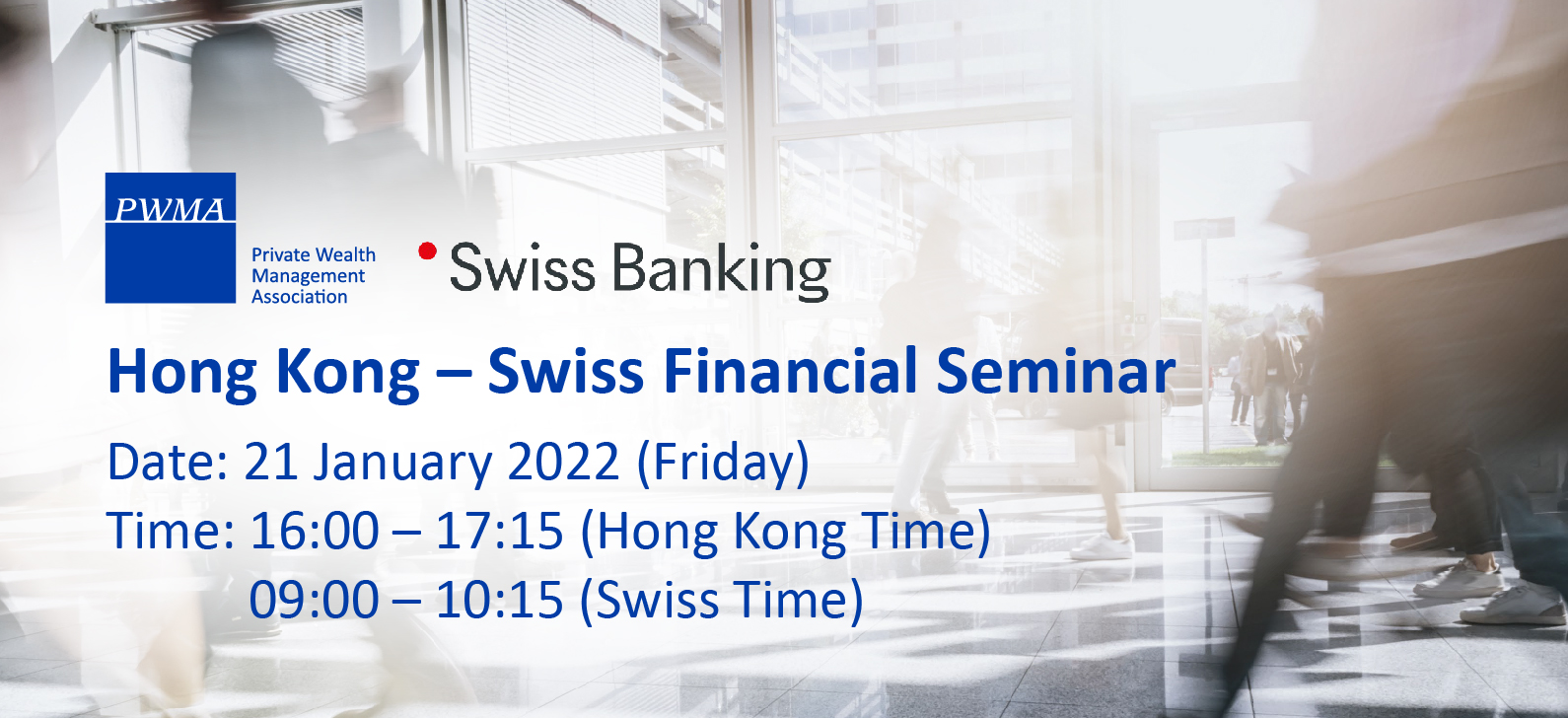 PWMA

Private Wealth Management Association

Swiss Banking

Hong Kong – Swiss Financial Seminar

Date: 21 January 2022 (Friday)

Time: 16:00 – 17:15 (Hong Kong Time)
09:00 – 10:15 (Swiss Time)